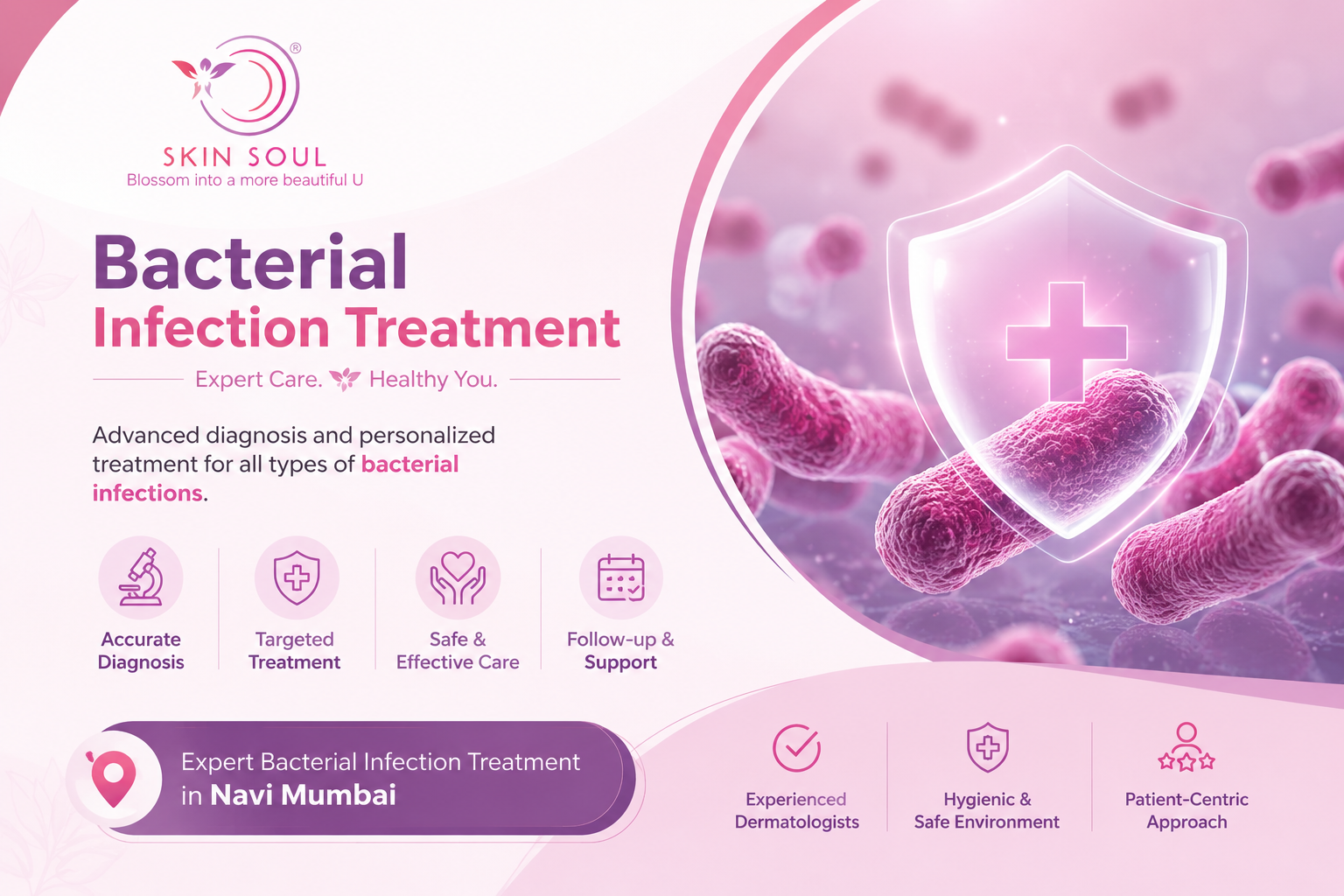 ®
SKIN SOUL
Blossom into a more beautiful U

Bacterial
Infection Treatment

Expert Care. Healthy You.

Advanced diagnosis and personalized treatment for all types of bacterial infections.

Accurate Diagnosis

Targeted Treatment

Safe & Effective Care

Follow-up & Support

Expert Bacterial Infection Treatment in Navi Mumbai

Experienced Dermatologists

Hygienic & Safe Environment

Patient-Centric Approach